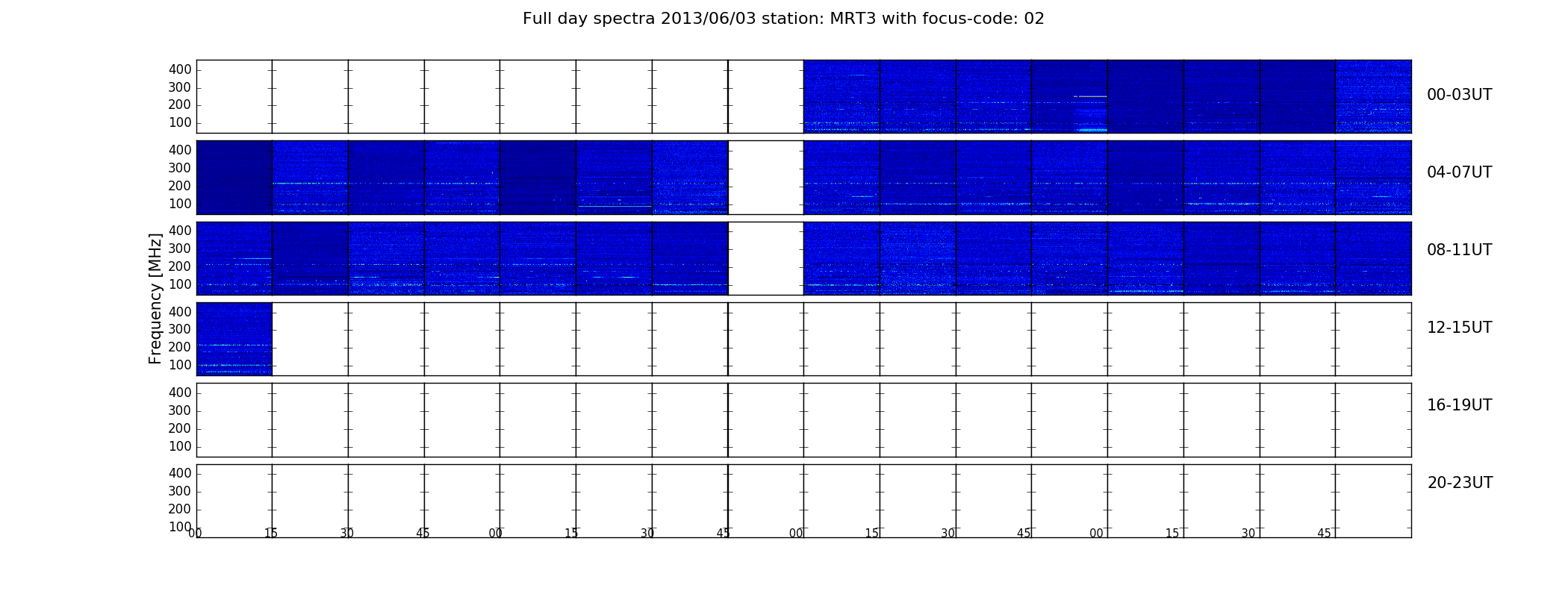 Full day spectra 2013/06/03 station: MRT3 with focus-code: 02

Frequency [MHz]

400
300
200
100

00-03UT

400
300
200
100

04-07UT

400
300
200
100

08-11UT

400
300
200
100

12-15UT

400
300
200
100

16-19UT

400
300
200
100

20-23UT

00 15 30 45 00 15 30 45 00 15 30 45 00 15 30 45